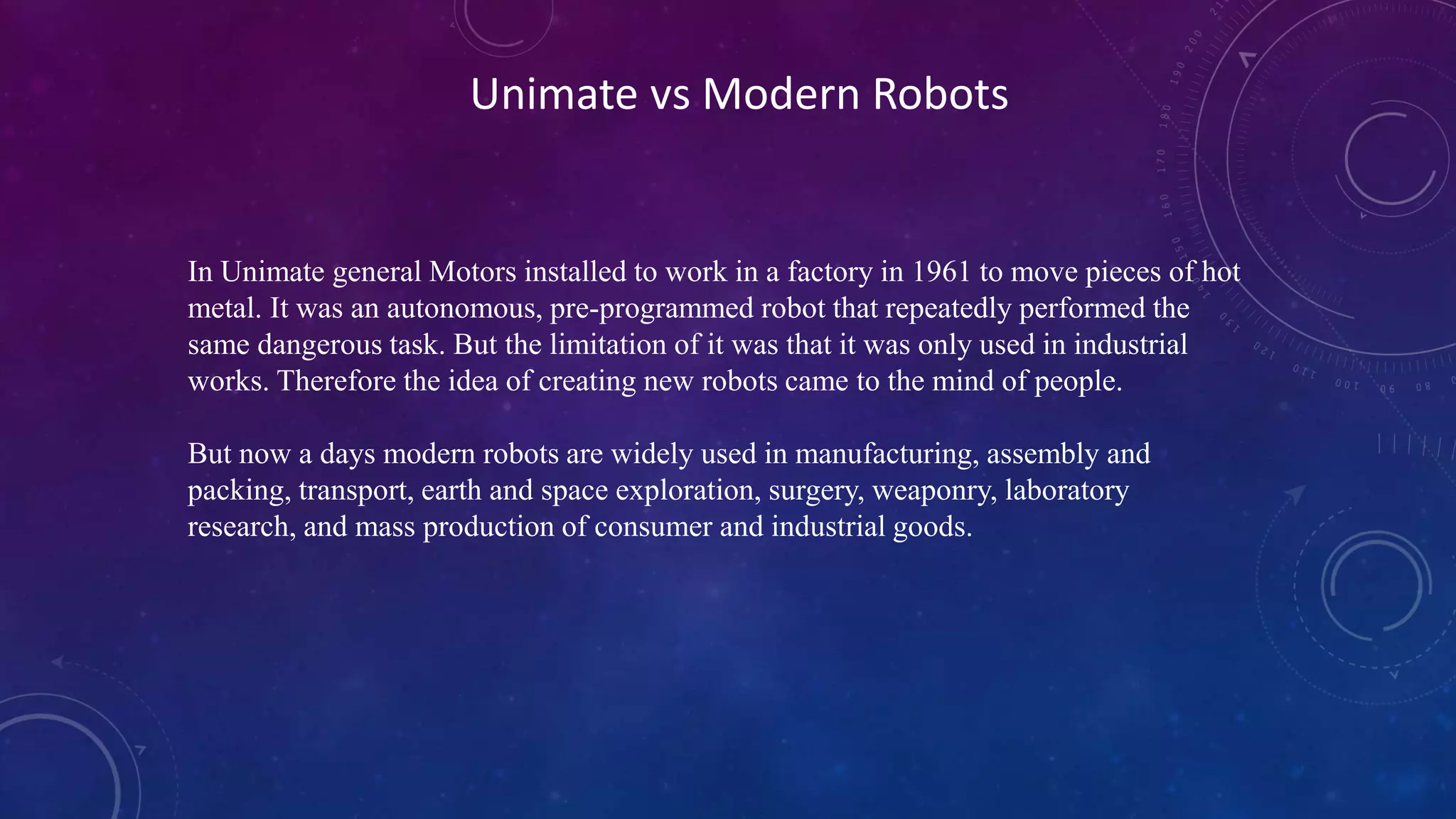 Unimate vs Modern Robots

In Unimate general Motors installed to work in a factory in 1961 to move pieces of hot metal. It was an autonomous, pre-programmed robot that repeatedly performed the same dangerous task. But the limitation of it was that it was only used in industrial works. Therefore the idea of creating new robots came to the mind of people.

But now a days modern robots are widely used in manufacturing, assembly and packing, transport, earth and space exploration, surgery, weaponry, laboratory research, and mass production of consumer and industrial goods.